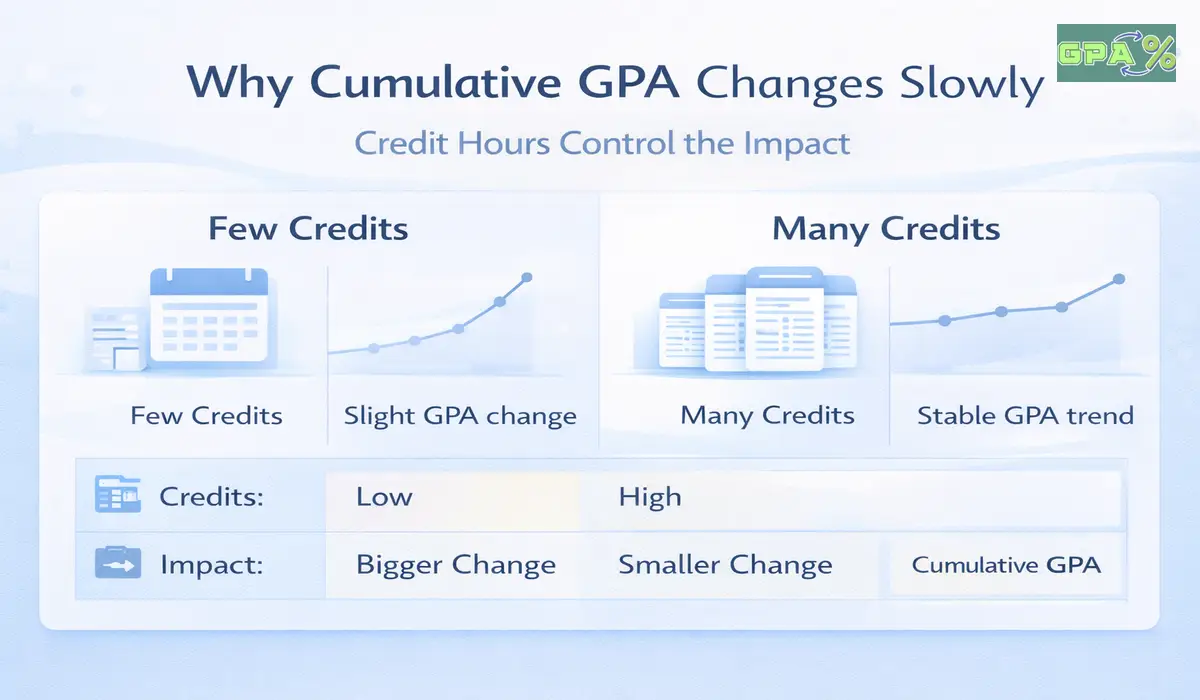 Why Cumulative GPA Changes Slowly

GPA %

Credit Hours Control the Impact

Few Credits

Few Credits

Slight GPA change

Many Credits

Many Credits

Stable GPA trend

| Credits: | Low | High | |
|---|---|---|---|
| Impact: | Bigger Change | Smaller Change | Cumulative GPA |